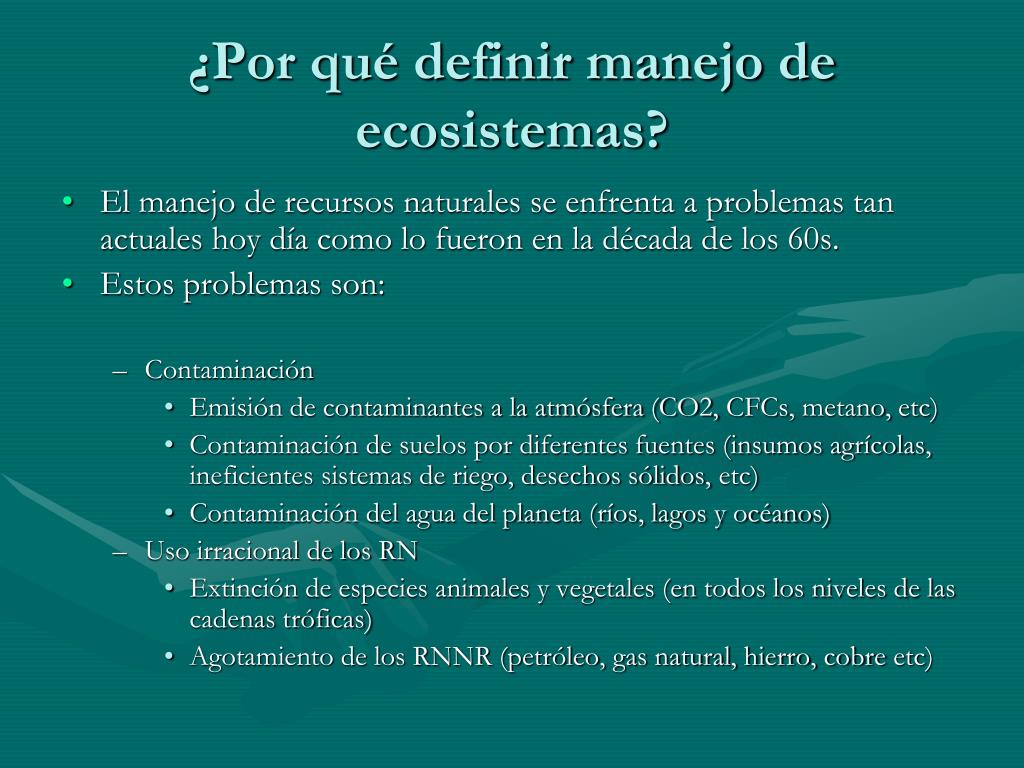 ¿Por qué definir manejo de ecosistemas?

• El manejo de recursos naturales se enfrenta a problemas tan actuales hoy día como lo fueron en la década de los 60s.
• Estos problemas son:

– Contaminación
• Emisión de contaminantes a la atmósfera (CO2, CFCs, metano, etc)
• Contaminación de suelos por diferentes fuentes (insumos agrícolas, ineficientes sistemas de riego, desechos sólidos, etc)
• Contaminación del agua del planeta (ríos, lagos y océanos)
– Uso irracional de los RN
• Extinción de especies animales y vegetales (en todos los niveles de las cadenas tróficas)
• Agotamiento de los RNNR (petróleo, gas natural, hierro, cobre etc)